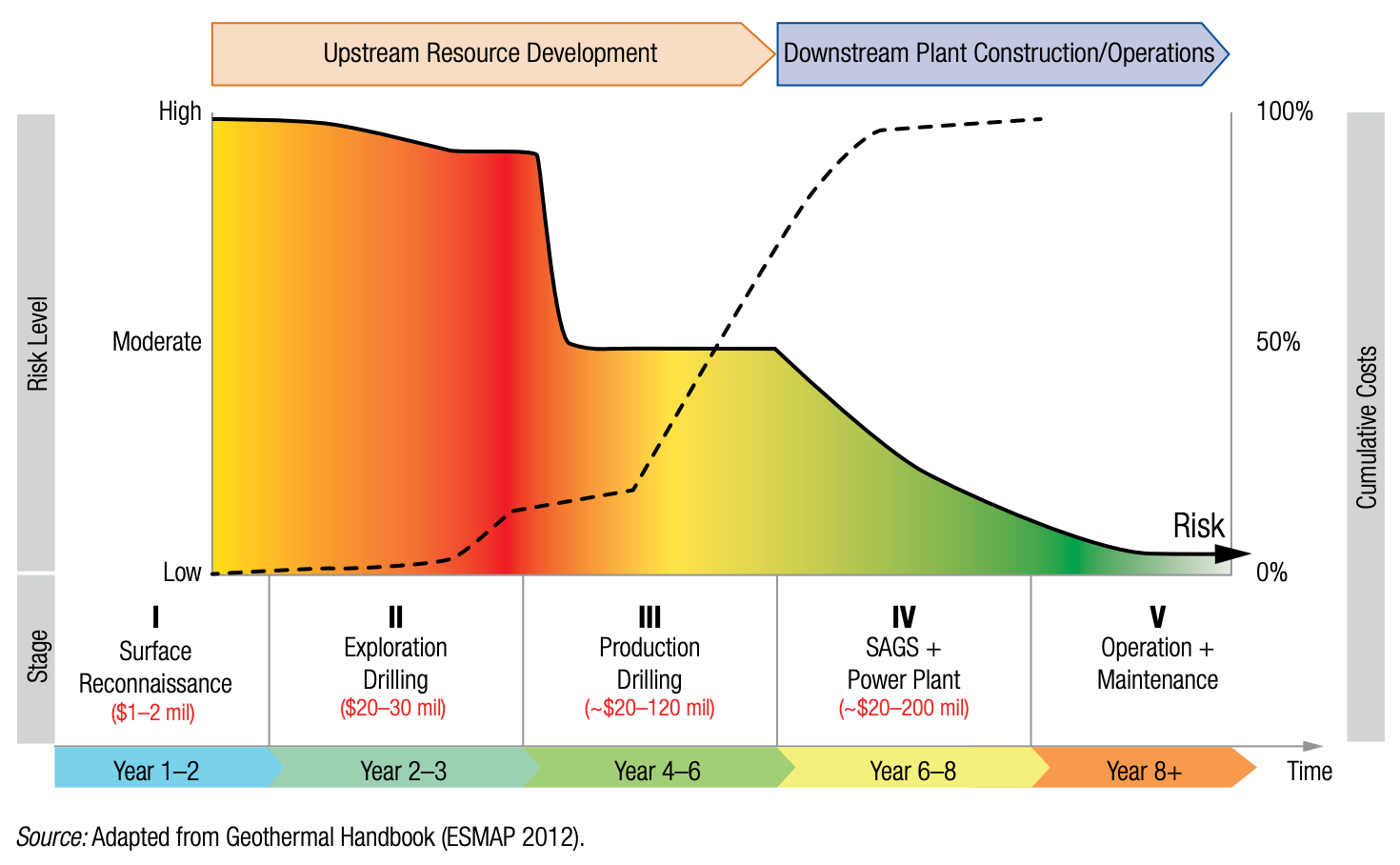 Upstream Resource Development

Downstream Plant Construction/Operations

Risk Level

High

Moderate

Low

100%

50%

0%

Cumulative Costs

Risk

Stage

I
Surface Reconnaissance
($1–2 mil)

II
Exploration Drilling
($20–30 mil)

III
Production Drilling
(~$20–120 mil)

IV
SAGS + Power Plant
(~$20–200 mil)

V
Operation + Maintenance

Year 1–2

Year 2–3

Year 4–6

Year 6–8

Year 8+

Time

Source: Adapted from Geothermal Handbook (ESMAP 2012).